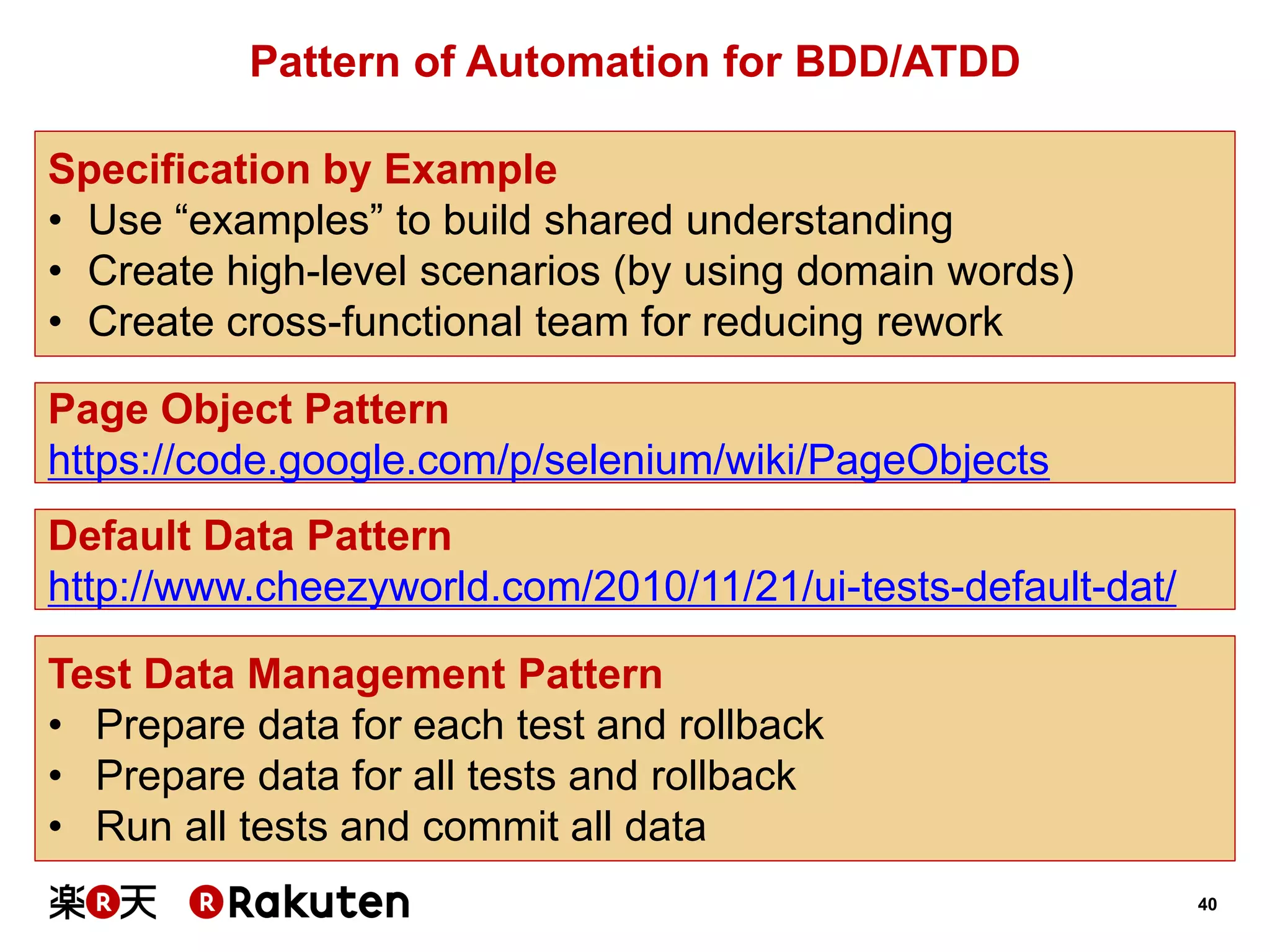 Pattern of Automation for BDD/ATDD

Specification by Example
• Use “examples” to build shared understanding
• Create high-level scenarios (by using domain words)
• Create cross-functional team for reducing rework

Page Object Pattern
https://code.google.com/p/selenium/wiki/PageObjects

Default Data Pattern
http://www.cheezyworld.com/2010/11/21/ui-tests-default-dat/

Test Data Management Pattern
• Prepare data for each test and rollback
• Prepare data for all tests and rollback
• Run all tests and commit all data

楽R天 R Rakuten

40